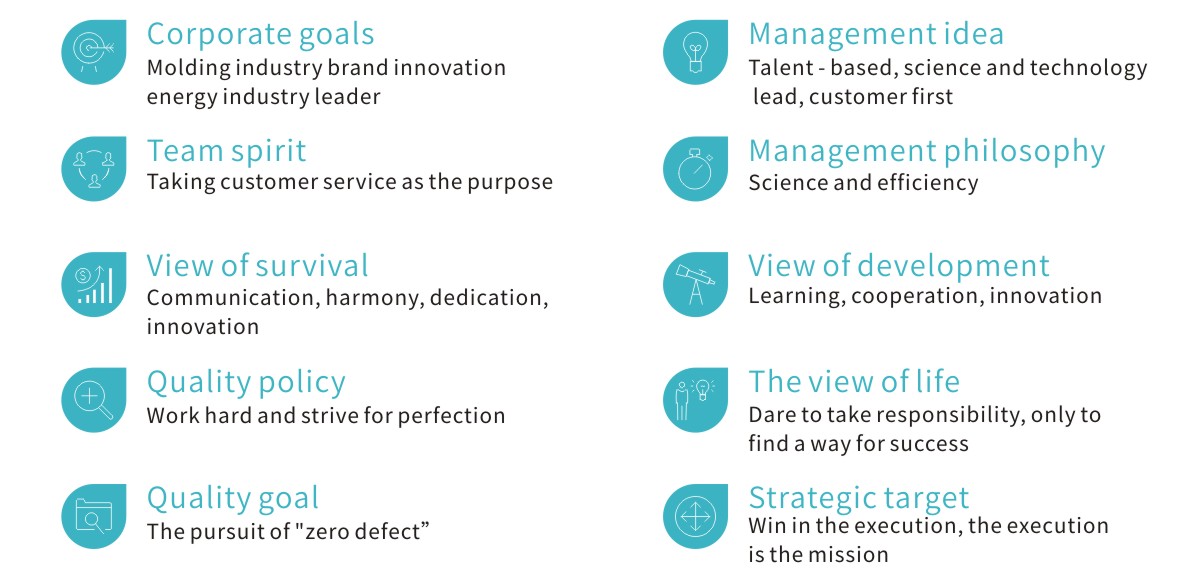 Corporate goals
Molding industry brand innovation energy industry leader

Team spirit
Taking customer service as the purpose

View of survival
Communication, harmony, dedication, innovation

Quality policy
Work hard and strive for perfection

Quality goal
The pursuit of "zero defect”

Management idea
Talent - based, science and technology lead, customer first

Management philosophy
Science and efficiency

View of development
Learning, cooperation, innovation

The view of life
Dare to take responsibility, only to find a way for success

Strategic target
Win in the execution, the execution is the mission